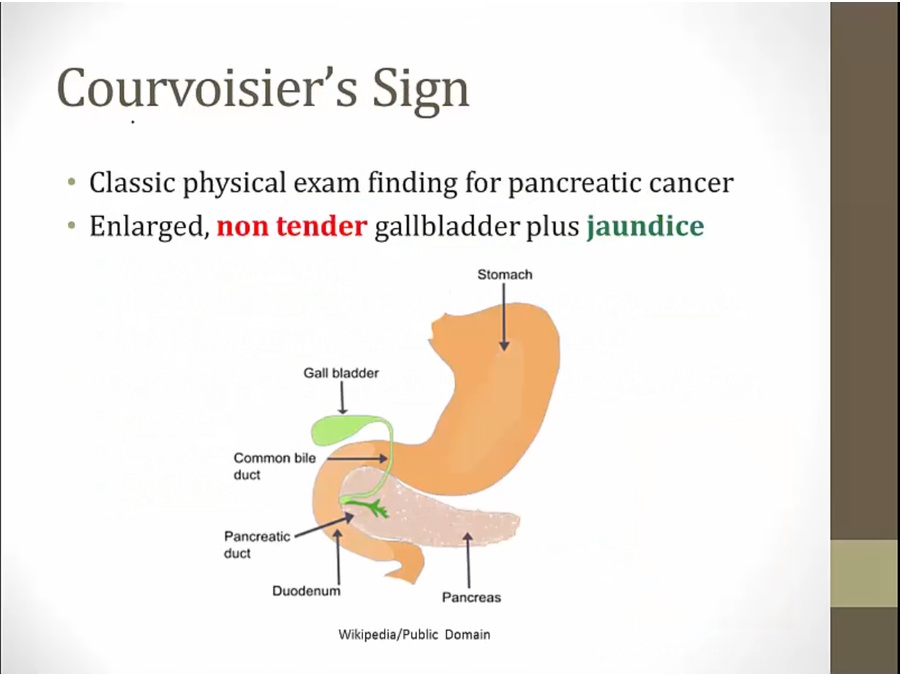 Courvoisier's Sign

• Classic physical exam finding for pancreatic cancer
• Enlarged, non tender gallbladder plus jaundice

Stomach

Gall bladder

Common bile duct

Pancreatic duct

Duodenum

Pancreas

Wikipedia/Public Domain